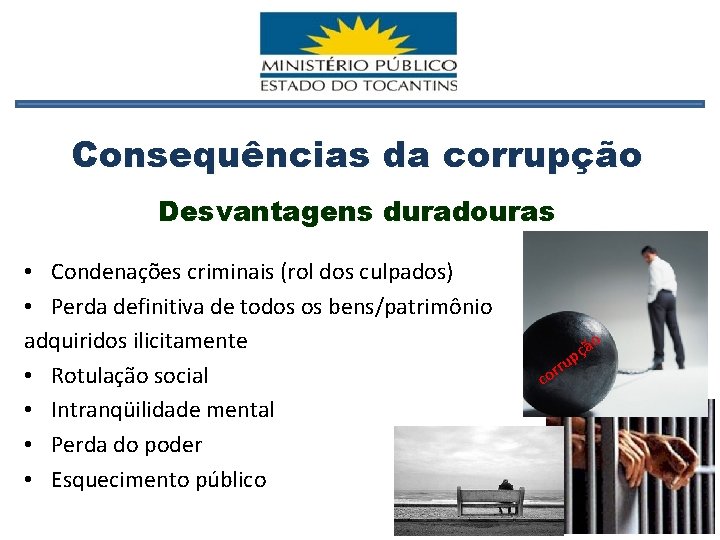 MINISTÉRIO PÚBLICO
ESTADO DO TOCANTINS

Consequências da corrupção

Desvantagens duradouras

• Condenações criminais (rol dos culpados)
• Perda definitiva de todos os bens/patrimônio adquiridos ilicitamente
• Rotulação social
• Intranqüilidade mental
• Perda do poder
• Esquecimento público

corrupção